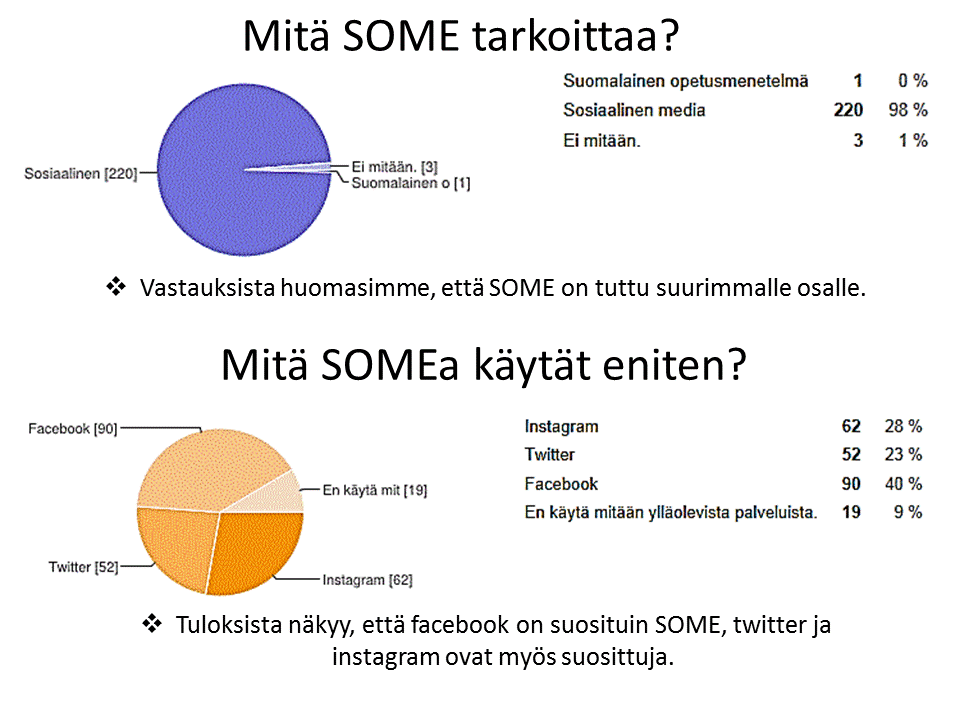 Mitä SOME tarkoittaa?

Sosiaalinen [220]
Ei mitään. [3]
Suomalainen o [1]

| Suomalainen opetusmenetelmä | 1 | 0 % |
|---|---|---|
| Sosiaalinen media | 220 | 98 % |
| Ei mitään. | 3 | 1 % |

❖ Vastauksista huomasimme, että SOME on tuttu suurimmalle osalle.

Mitä SOMEa käytät eniten?

Facebook [90]
En käytä mit [19]
Twitter [52]
Instagram [62]

| Instagram | 62 | 28 % |
|---|---|---|
| Twitter | 52 | 23 % |
| Facebook | 90 | 40 % |
| En käytä mitään ylläolevista palveluista. | 19 | 9 % |

❖ Tuloksista näkyy, että facebook on suosituin SOME, twitter ja instagram ovat myös suosittuja.